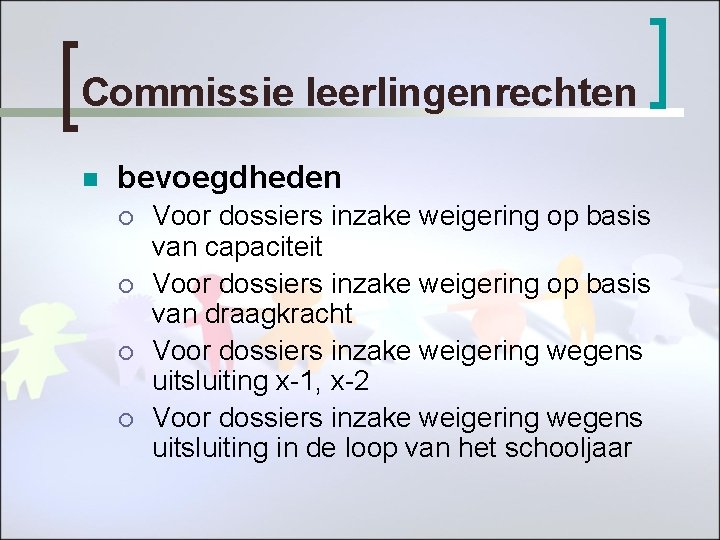 Commissie leerlingenrechten

bevoegdheden

Voor dossiers inzake weigering op basis van capaciteit

Voor dossiers inzake weigering op basis van draagkracht

Voor dossiers inzake weigering wegens uitsluiting x-1, x-2

Voor dossiers inzake weigering wegens uitsluiting in de loop van het schooljaar